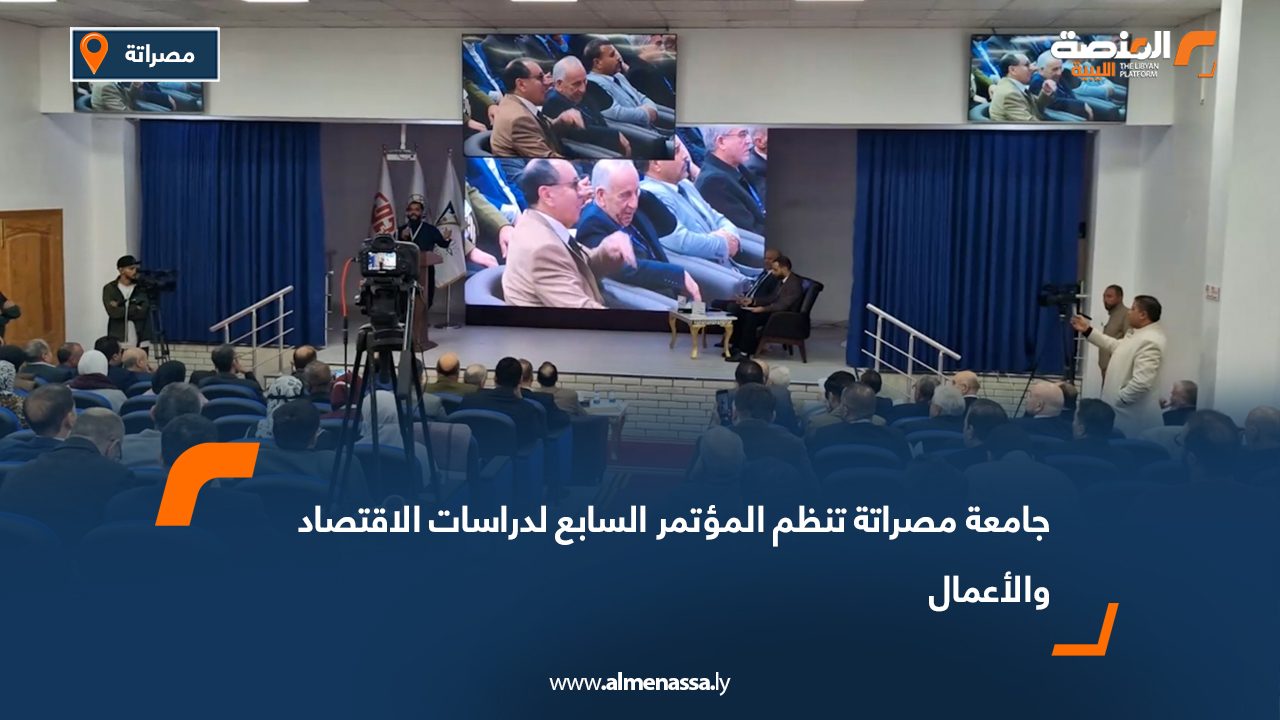 مصراتة

المنصة الليبية
THE LIBYAN PLATFORM

جامعة مصراتة تنظم المؤتمر السابع لدراسات الاقتصاد والأعمال

www.almenassa.ly